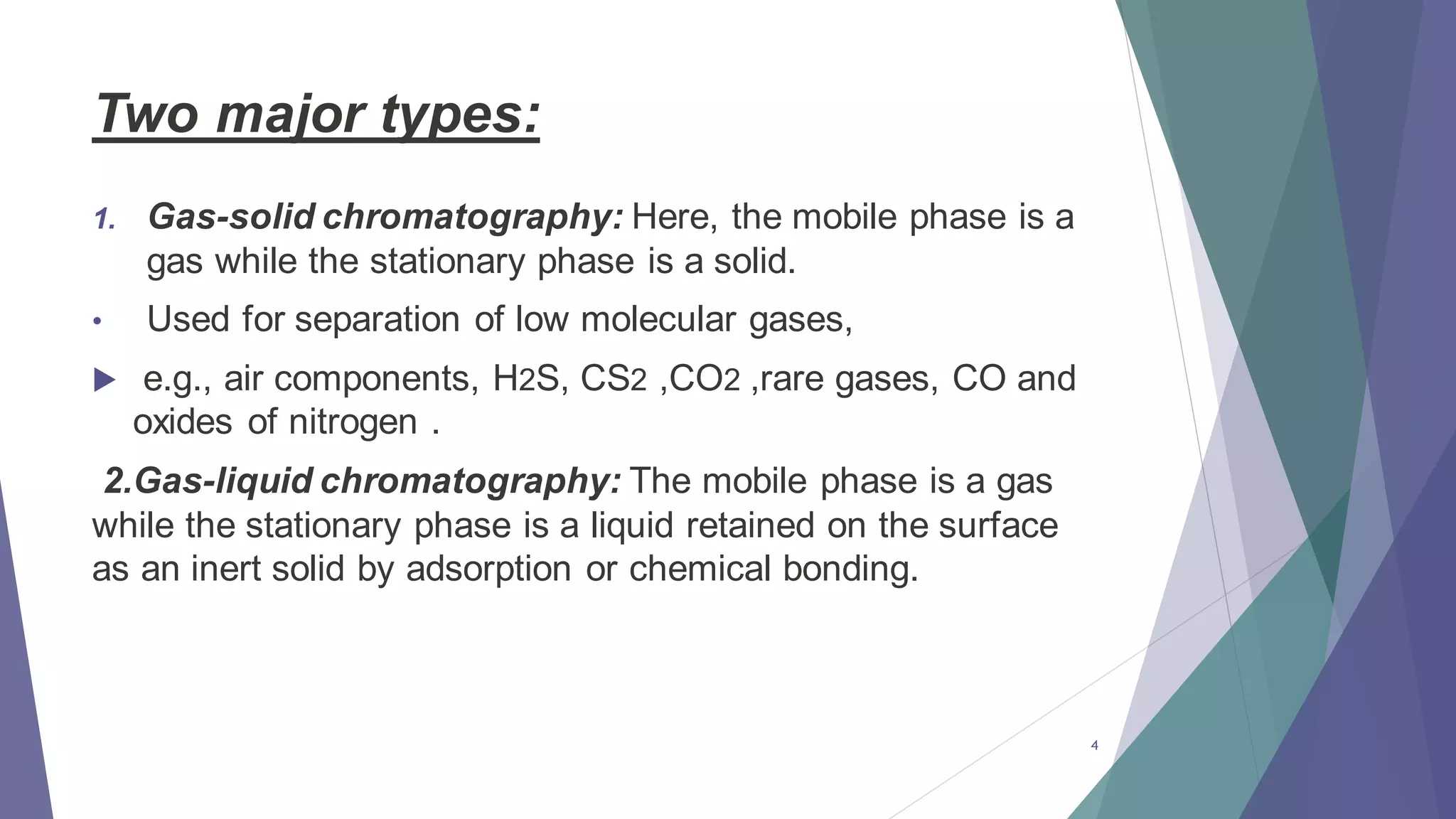 Two major types:

1. Gas-solid chromatography: Here, the mobile phase is a gas while the stationary phase is a solid.

• Used for separation of low molecular gases,

▶ e.g., air components, $H_2S$, $CS_2$ ,$CO_2$ ,rare gases, CO and oxides of nitrogen .

2.Gas-liquid chromatography: The mobile phase is a gas while the stationary phase is a liquid retained on the surface as an inert solid by adsorption or chemical bonding.

4